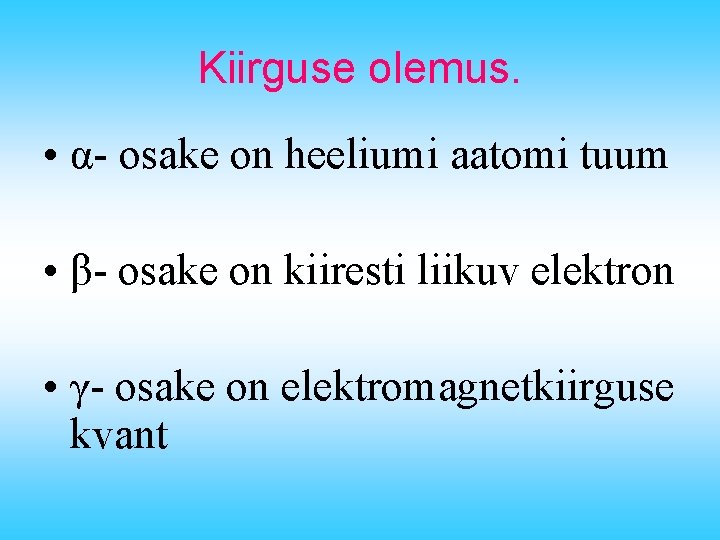 Kiirguse olemus.

• α- osake on heeliumi aatomi tuum

• β- osake on kiiresti liikuv elektron

• γ- osake on elektromagnetkiirguse kvant